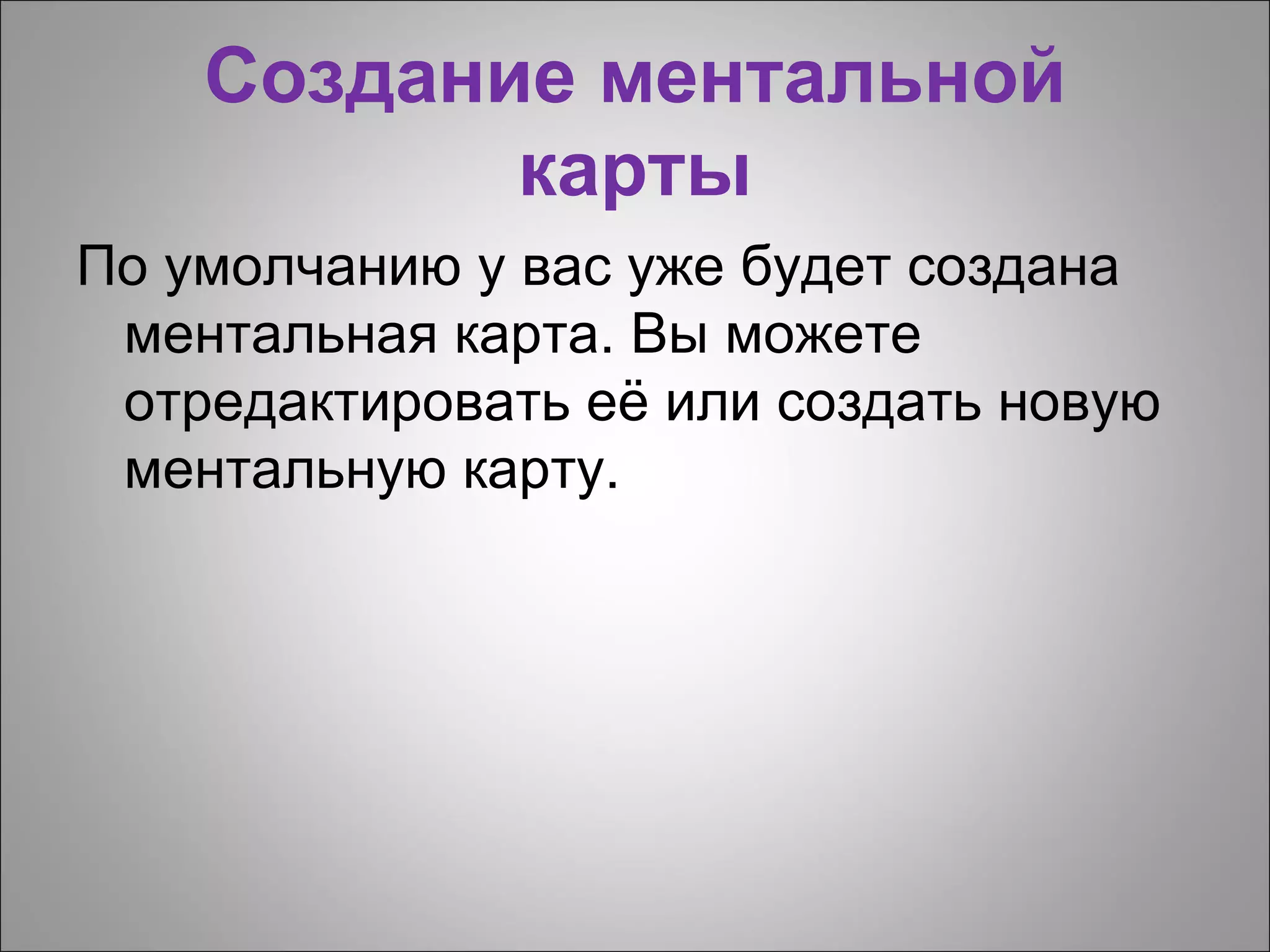 Создание ментальной карты

По умолчанию у вас уже будет создана ментальная карта. Вы можете отредактировать её или создать новую ментальную карту.